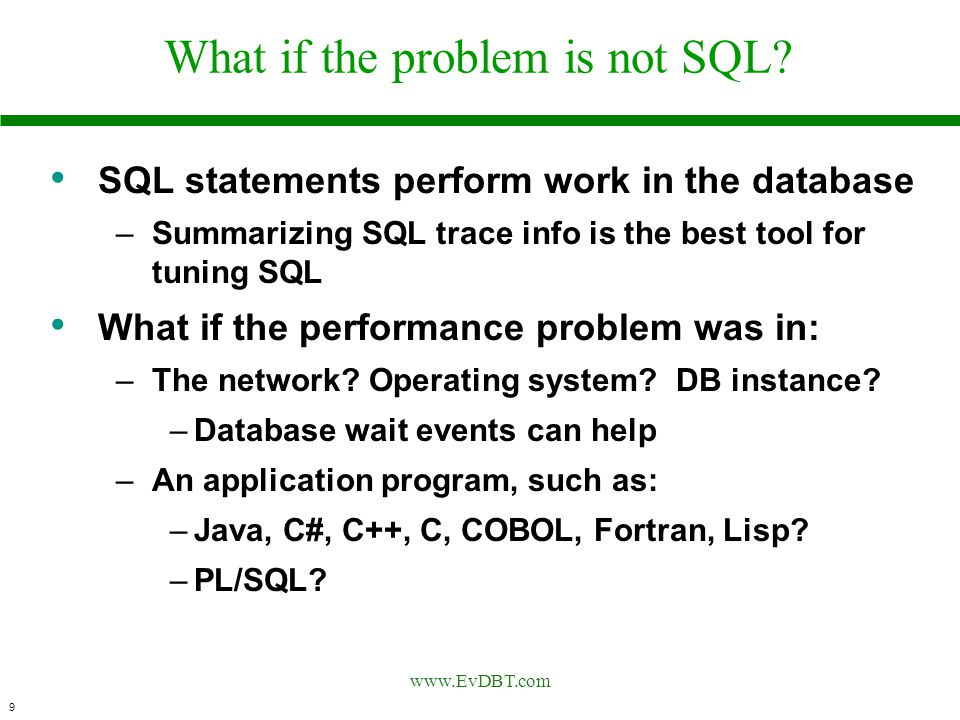 What if the problem is not SQL?

• SQL statements perform work in the database
– Summarizing SQL trace info is the best tool for tuning SQL

• What if the performance problem was in:
– The network? Operating system? DB instance?
– Database wait events can help
– An application program, such as:
– Java, C#, C++, C, COBOL, Fortran, Lisp?
– PL/SQL?

www.EvDBT.com

9